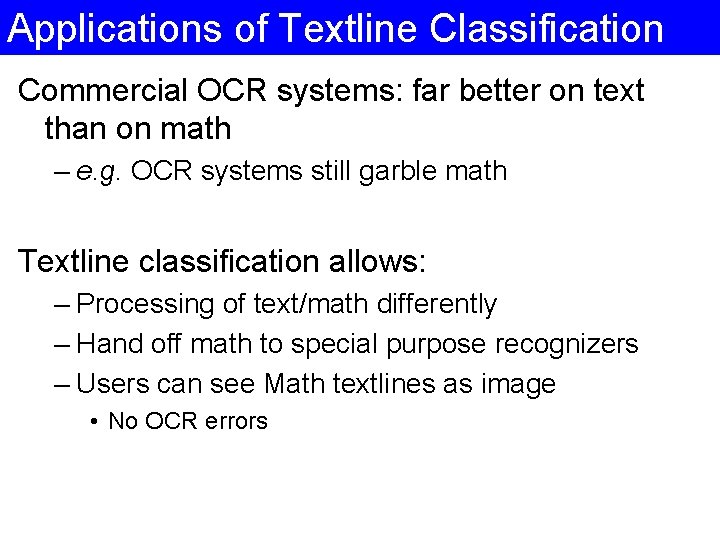 Applications of Textline Classification

Commercial OCR systems: far better on text than on math

– e.g. OCR systems still garble math

Textline classification allows:

– Processing of text/math differently

– Hand off math to special purpose recognizers

– Users can see Math textlines as image

• No OCR errors